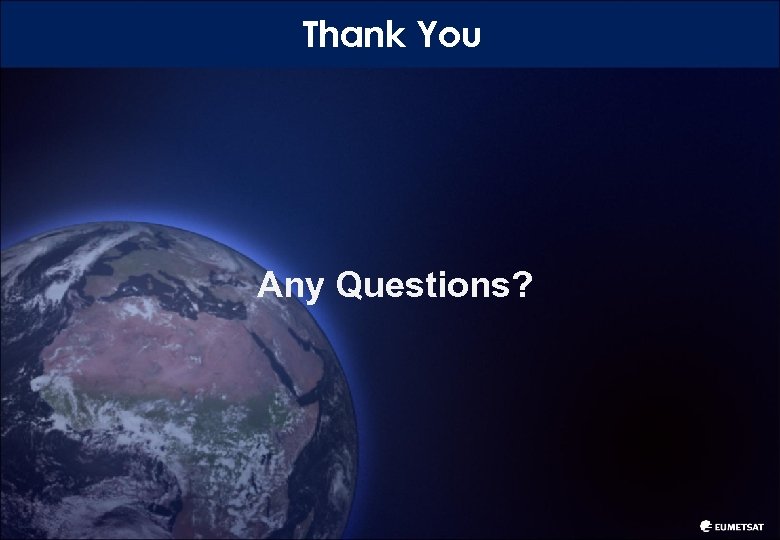 Thank You

Any Questions?

EUMETSAT